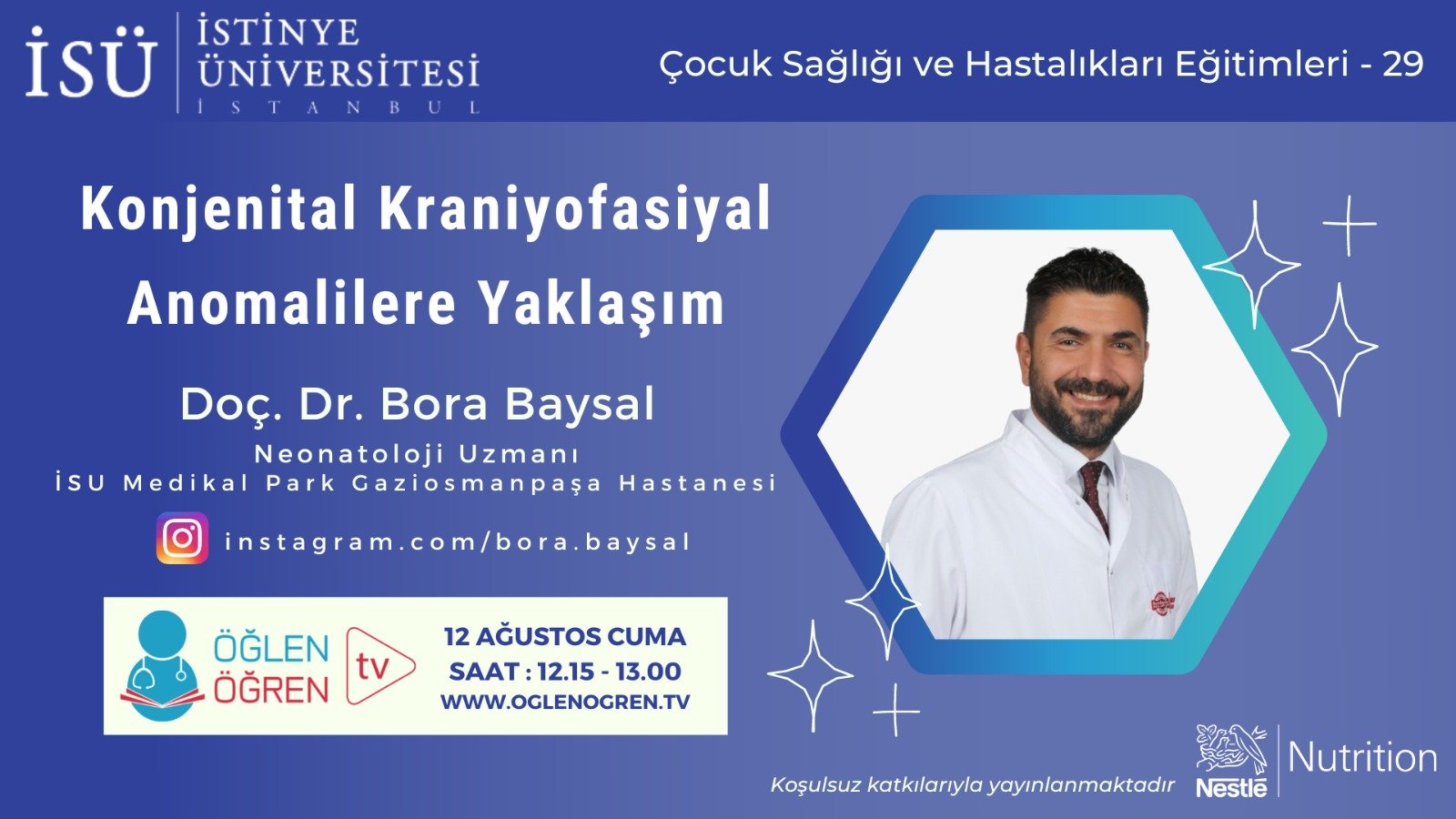 İSÜ İSTİNYE ÜNİVERSİTESİ İSTANBUL

Çocuk Sağlığı ve Hastalıkları Eğitimleri - 29

Konjenital Kraniyofasiyal Anomalilere Yaklaşım

Doç. Dr. Bora Baysal

Neonatoloji Uzmanı
İSU Medikal Park Gaziosmanpaşa Hastanesi

instagram.com/bora.baysal

ÖĞLEN ÖĞREN tv

12 AĞUSTOS CUMA
SAAT : 12.15 - 13.00
WWW.OGLENOGREN.TV

Koşulsuz katkılarıyla yayınlanmaktadır

Nestlé Nutrition